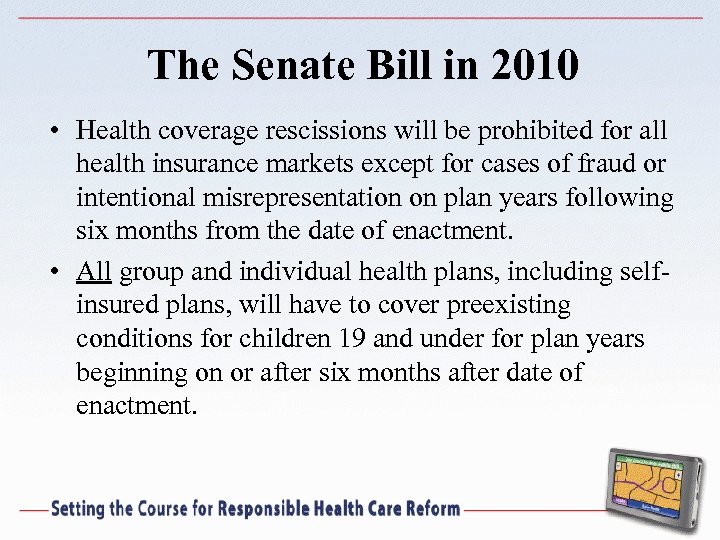 The Senate Bill in 2010

• Health coverage rescissions will be prohibited for all health insurance markets except for cases of fraud or intentional misrepresentation on plan years following six months from the date of enactment.

• All group and individual health plans, including self-insured plans, will have to cover preexisting conditions for children 19 and under for plan years beginning on or after six months after date of enactment.

Setting the Course for Responsible Health Care Reform